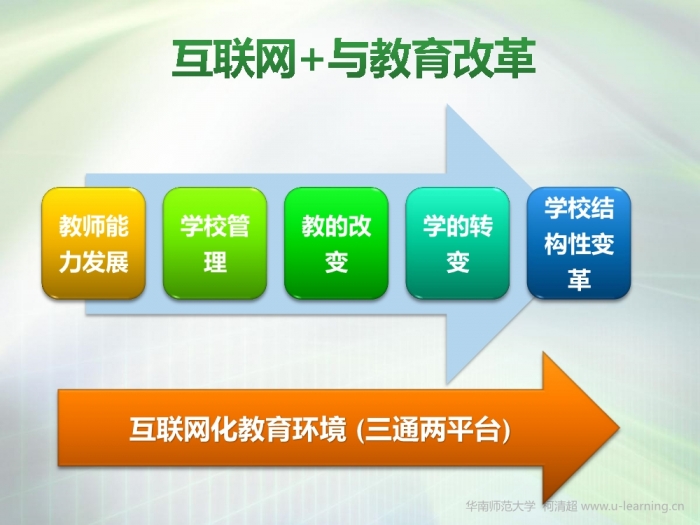 互联网+与教育改革

教师能力发展

学校管理

教的改变

学的转变

学校结构性变革

互联网化教育环境 (三通两平台)

华南师范大学 柯清超 www.u-learning.cn